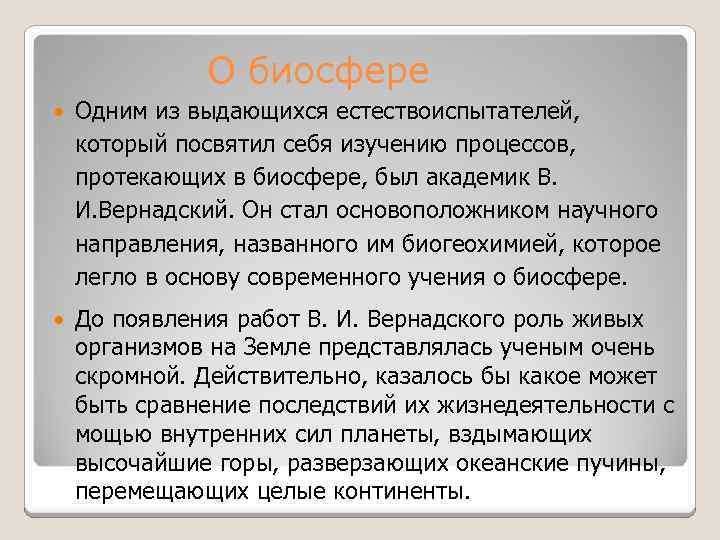 О биосфере

Одним из выдающихся естествоиспытателей, который посвятил себя изучению процессов, протекающих в биосфере, был академик В. И.Вернадский. Он стал основоположником научного направления, названного им биогеохимией, которое легло в основу современного учения о биосфере.

До появления работ В. И. Вернадского роль живых организмов на Земле представлялась ученым очень скромной. Действительно, казалось бы какое может быть сравнение последствий их жизнедеятельности с мощью внутренних сил планеты, вздымающих высочайшие горы, разверзающих океанские пучины, перемещающих целые континенты.